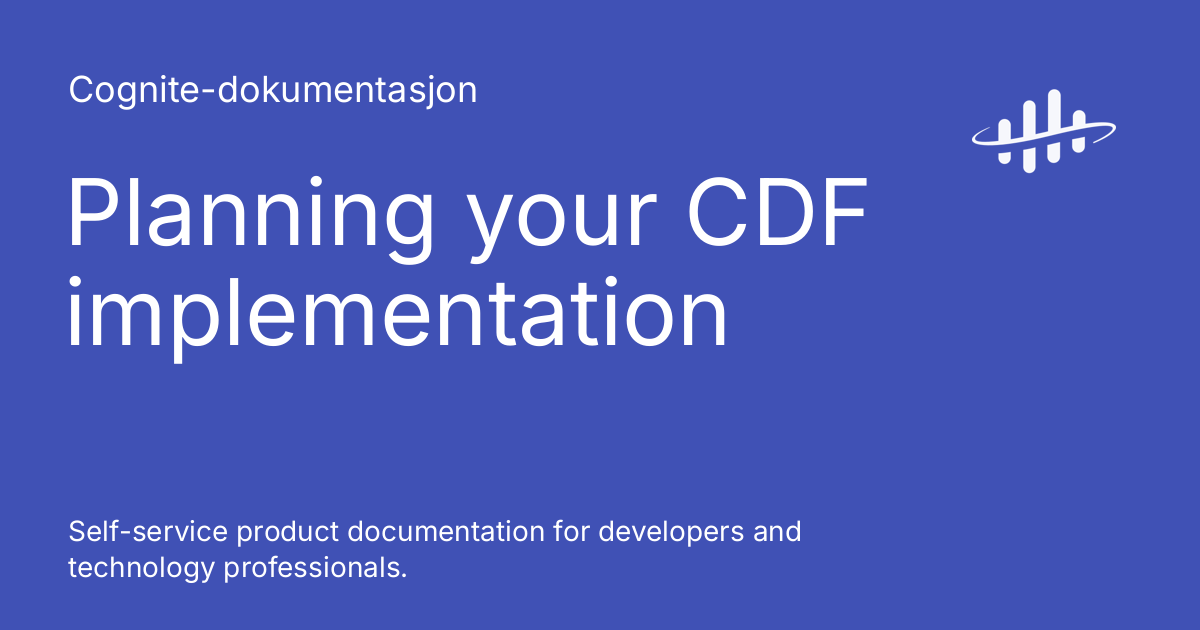 Cognite-dokumentasjon

Planning your CDF implementation

Self-service product documentation for developers and technology professionals.